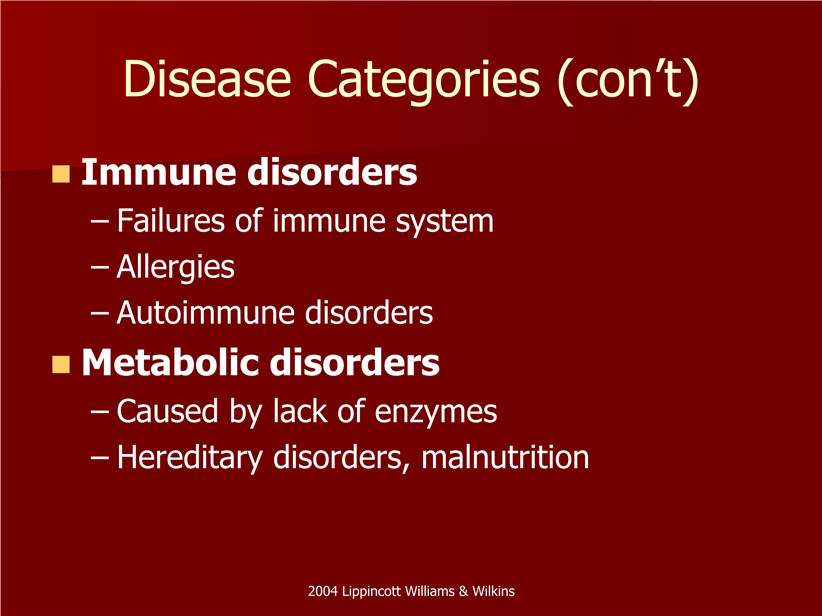 Disease Categories (con’t)

■ Immune disorders
– Failures of immune system
– Allergies
– Autoimmune disorders

■ Metabolic disorders
– Caused by lack of enzymes
– Hereditary disorders, malnutrition

2004 Lippincott Williams & Wilkins